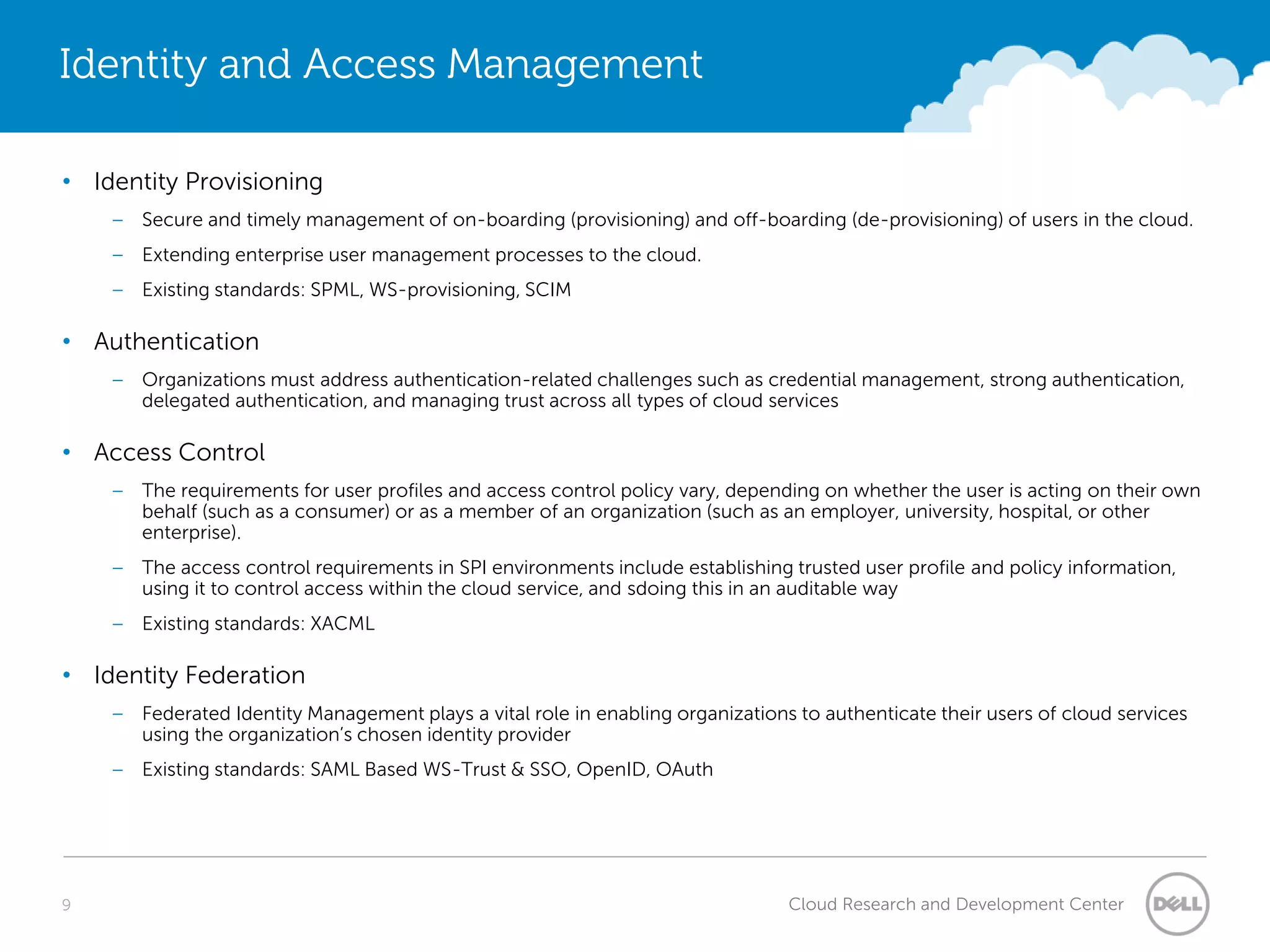 Identity and Access Management

• Identity Provisioning

– Secure and timely management of on-boarding (provisioning) and off-boarding (de-provisioning) of users in the cloud.

– Extending enterprise user management processes to the cloud.

– Existing standards: SPML, WS-provisioning, SCIM

• Authentication

– Organizations must address authentication-related challenges such as credential management, strong authentication, delegated authentication, and managing trust across all types of cloud services

• Access Control

– The requirements for user profiles and access control policy vary, depending on whether the user is acting on their own behalf (such as a consumer) or as a member of an organization (such as an employer, university, hospital, or other enterprise).

– The access control requirements in SPI environments include establishing trusted user profile and policy information, using it to control access within the cloud service, and sdoing this in an auditable way

– Existing standards: XACML

• Identity Federation

– Federated Identity Management plays a vital role in enabling organizations to authenticate their users of cloud services using the organization's chosen identity provider

– Existing standards: SAML Based WS-Trust & SSO, OpenID, OAuth

9

Cloud Research and Development Center

DELL